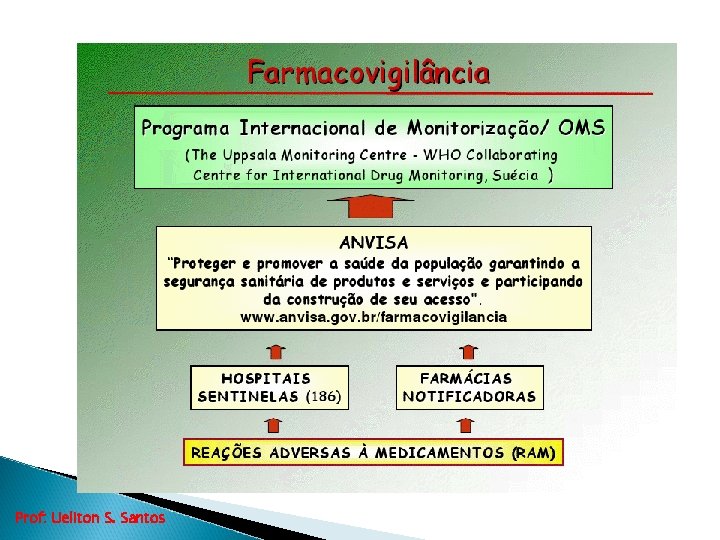 Farmacovigilância

Programa Internacional de Monitorização/ OMS

(The Uppsala Monitoring Centre - WHO Collaborating Centre for International Drug Monitoring, Suécia )

ANVISA

"Proteger e promover a saúde da população garantindo a segurança sanitária de produtos e serviços e participando da construção de seu acesso".

www.anvisa.gov.br/farmacovigilancia

HOSPITAIS SENTINELAS (186)

FARMÁCIAS NOTIFICADORAS

REAÇÕES ADVERSAS À MEDICAMENTOS (RAM)

Prof: Uellton S. Santos